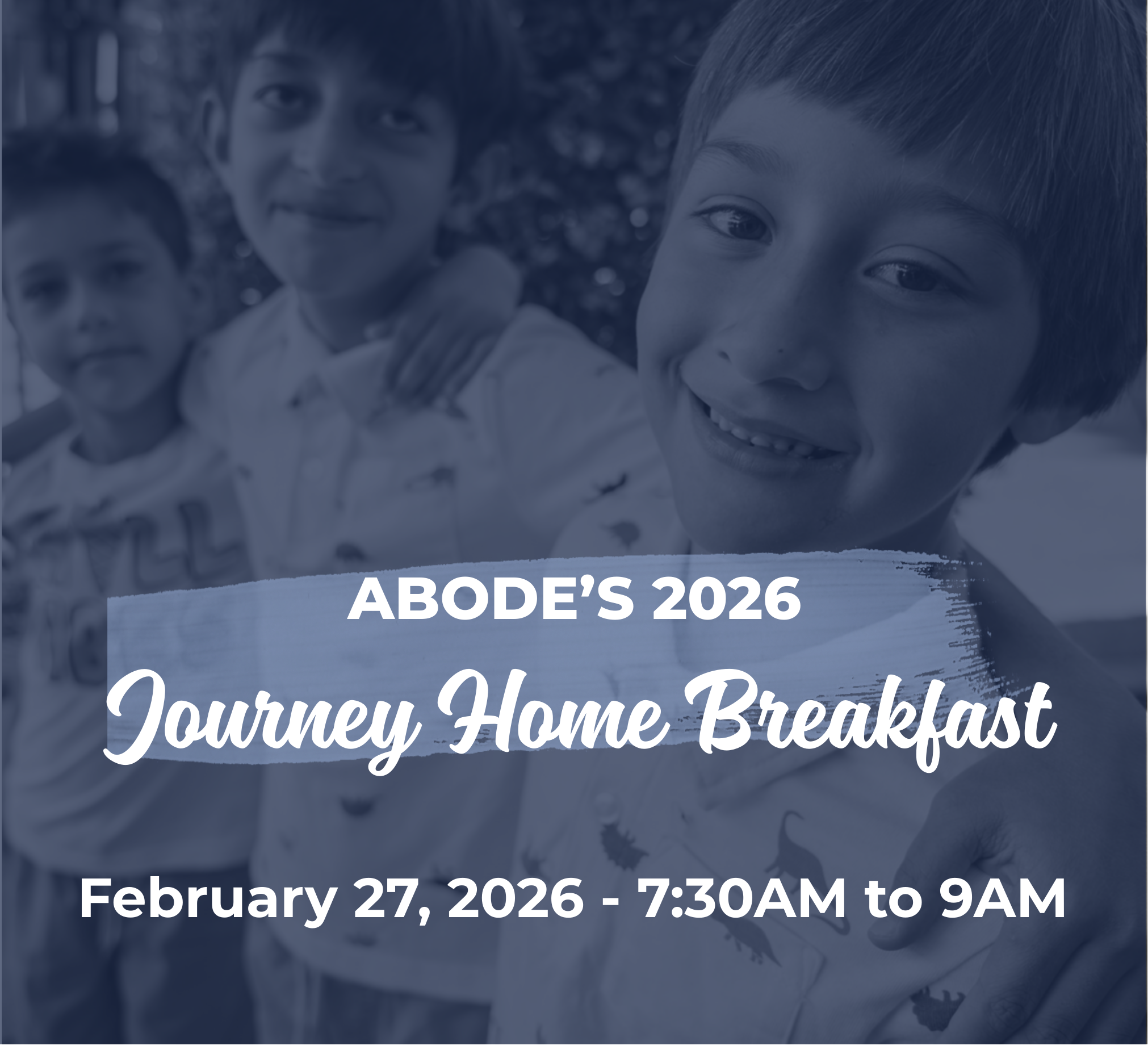 ABODE'S 2026
Journey Home Breakfast
February 27, 2026 - 7:30AM to 9AM